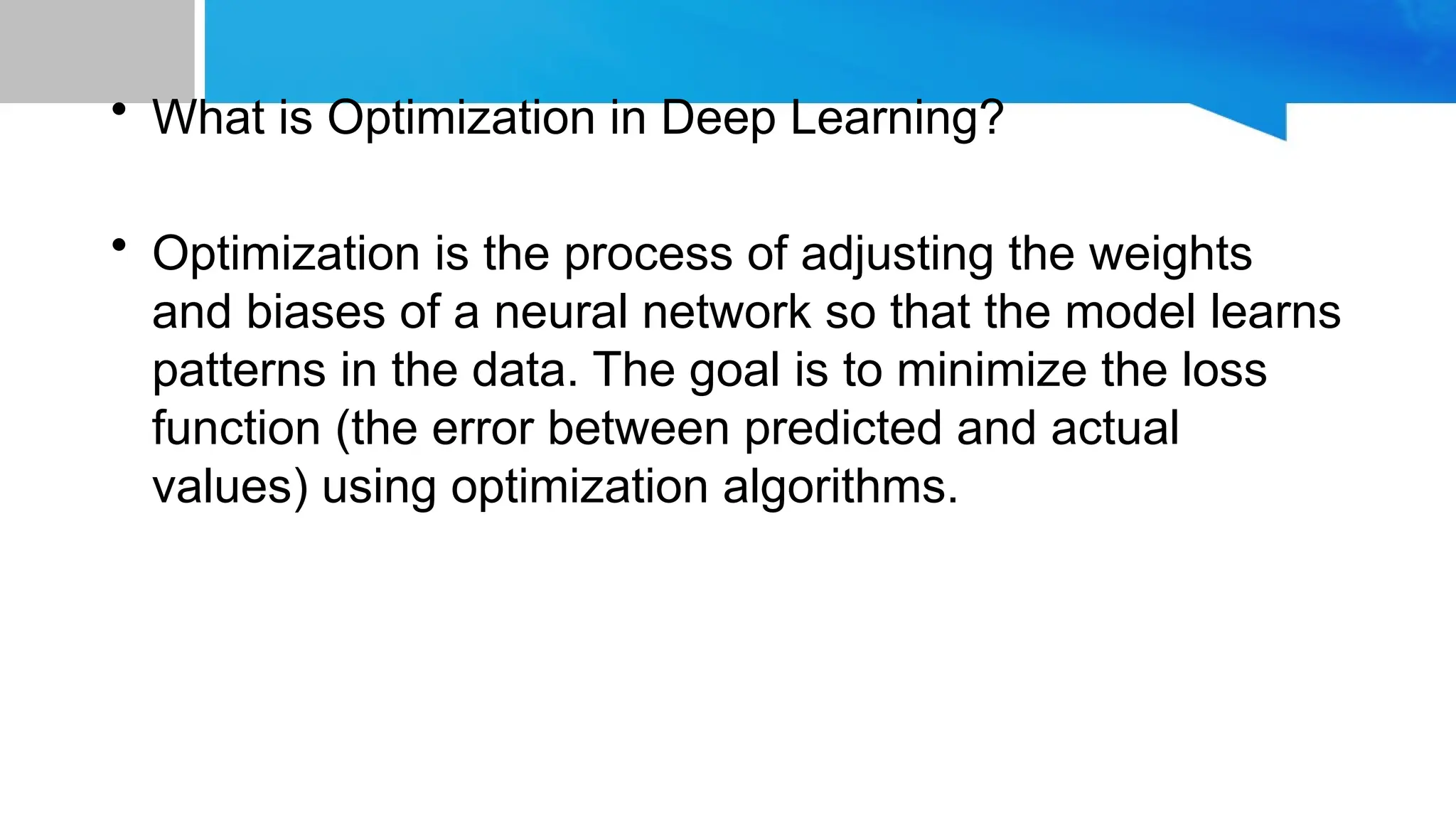 • What is Optimization in Deep Learning?

• Optimization is the process of adjusting the weights and biases of a neural network so that the model learns patterns in the data. The goal is to minimize the loss function (the error between predicted and actual values) using optimization algorithms.